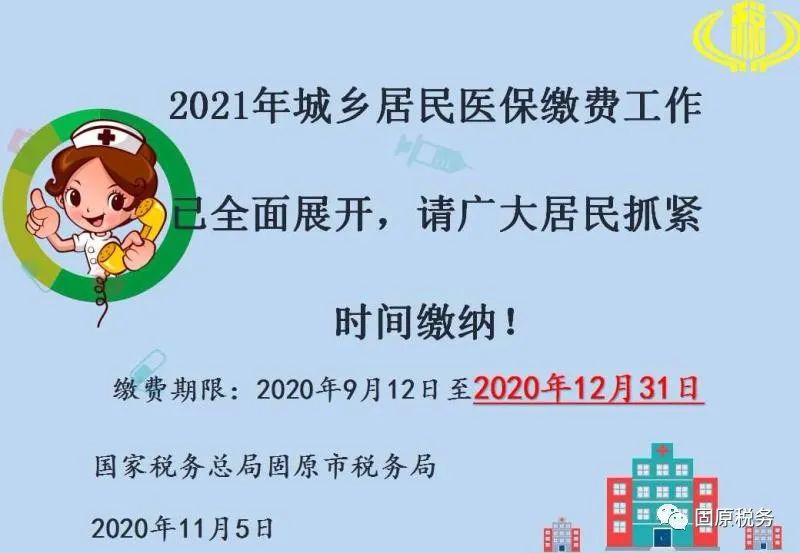 税

2021年城乡居民医保缴费工作

已全面展开，请广大居民抓紧

时间缴纳！

缴费期限：2020年9月12日至2020年12月31日

国家税务总局固原市税务局

2020年11月5日

固原税务